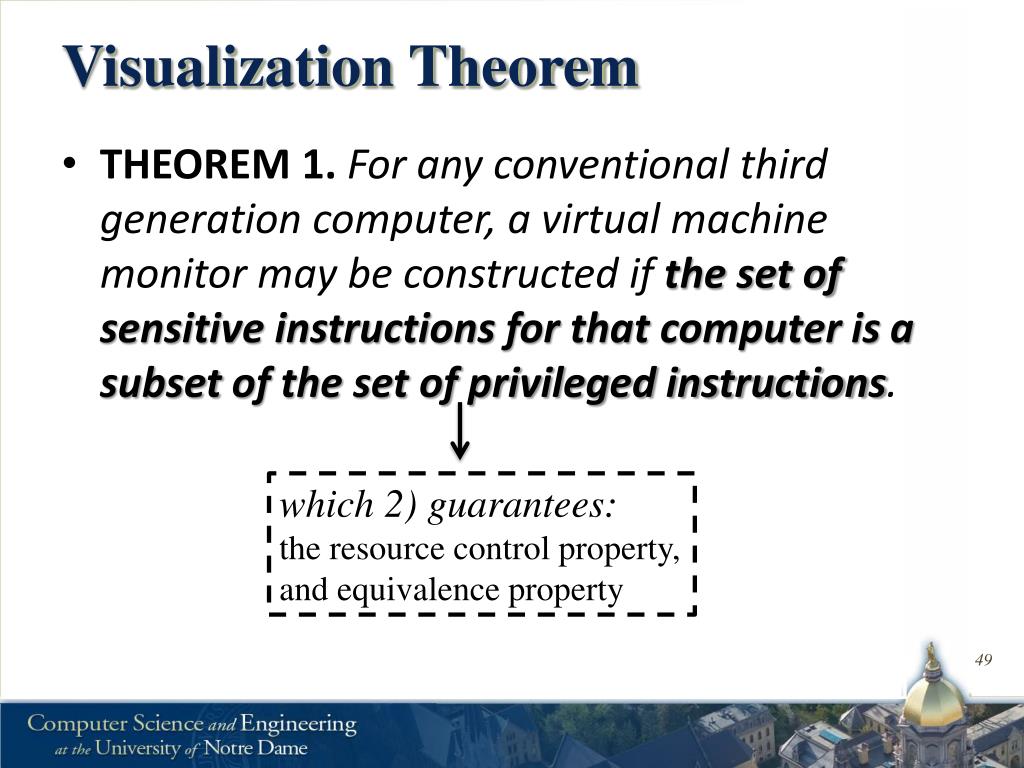 Visualization Theorem

• THEOREM 1. For any conventional third generation computer, a virtual machine monitor may be constructed if the set of sensitive instructions for that computer is a subset of the set of privileged instructions.

which 2) guarantees:
the resource control property,
and equivalence property

49

Computer Science and Engineering
at the University of Notre Dame